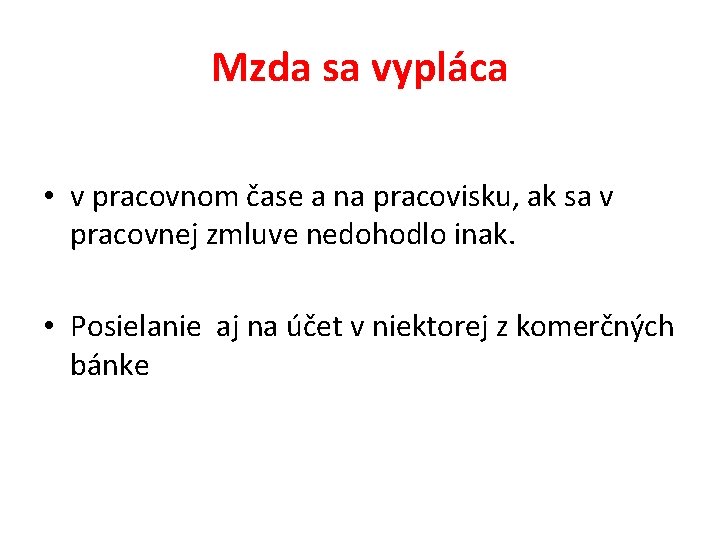 Mzda sa vypláca

• v pracovnom čase a na pracovisku, ak sa v pracovnej zmluve nedohodlo inak.

• Posielanie aj na účet v niektorej z komerčných bánke